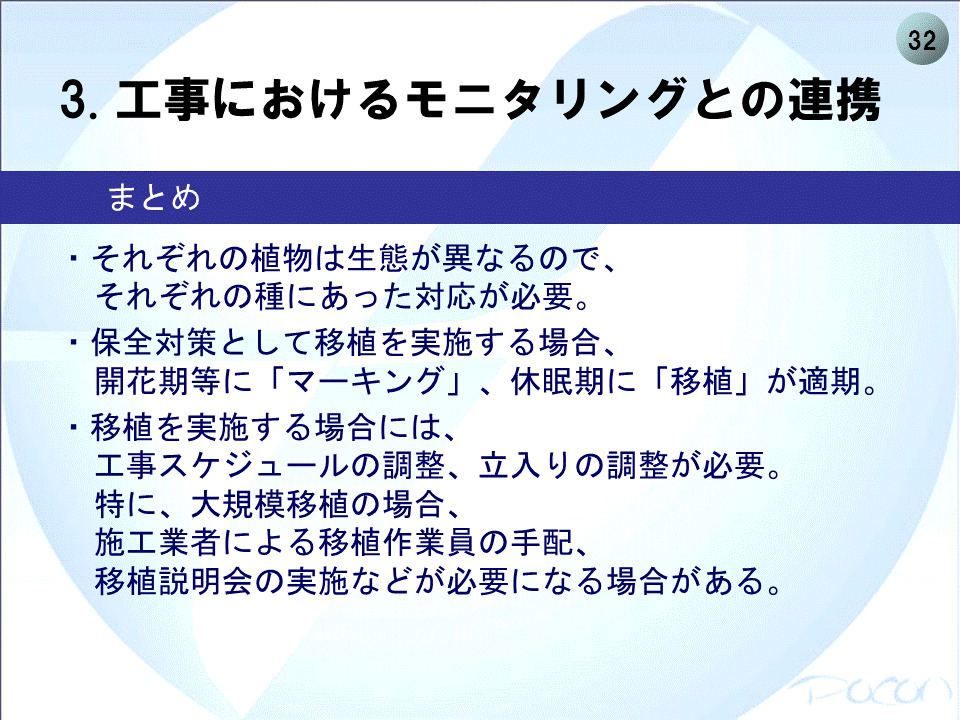 32

3. 工事におけるモニタリングとの連携

まとめ

・それぞれの植物は生態が異なるので、それぞれの種にあった対応が必要。

・保全対策として移植を実施する場合、開花期等に「マーキング」、休眠期に「移植」が適期。

・移植を実施する場合には、工事スケジュールの調整、立入りの調整が必要。特に、大規模移植の場合、施工業者による移植作業員の手配、移植説明会の実施などが必要になる場合がある。

Pacon